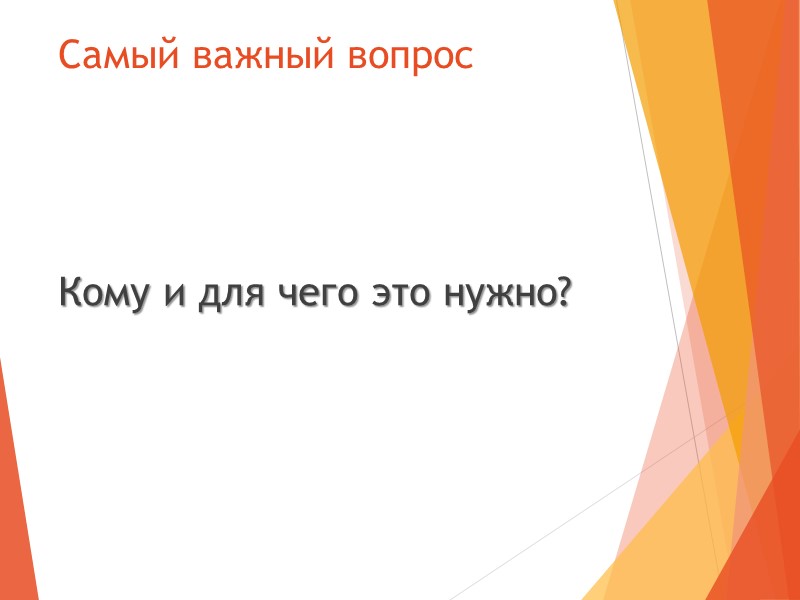 Самый важный вопрос

Кому и для чего это нужно?